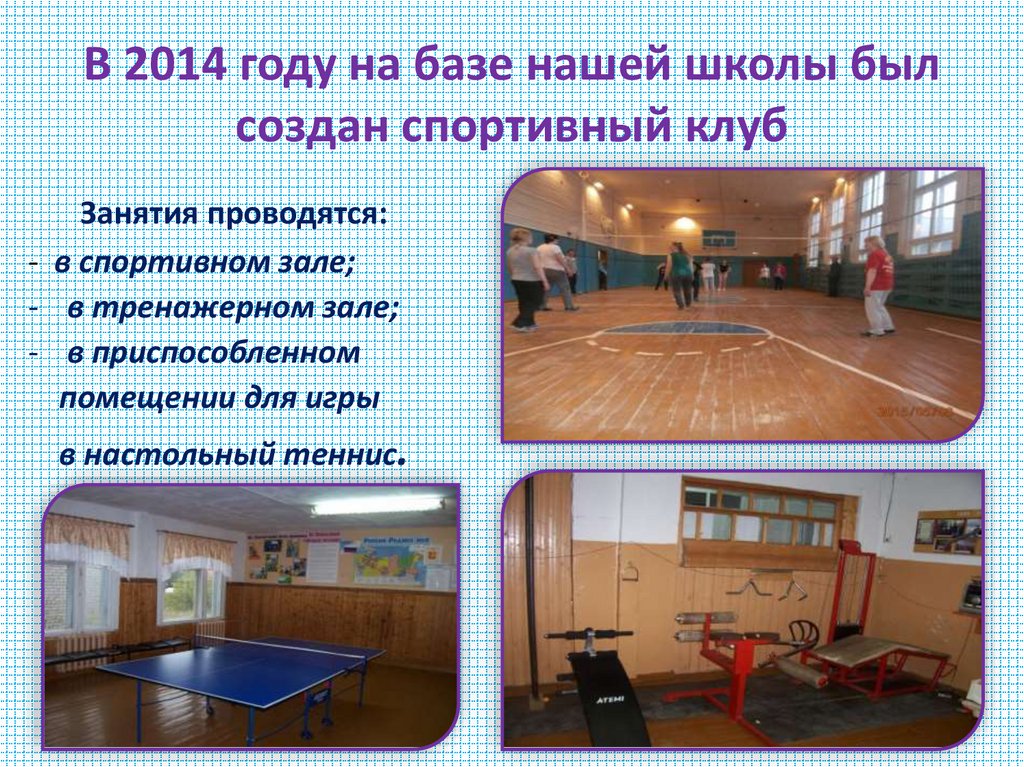 В 2014 году на базе нашей школы был создан спортивный клуб

Занятия проводятся:
- в спортивном зале;
- в тренажерном зале;
- в приспособленном помещении для игры в настольный теннис.

ATEMI